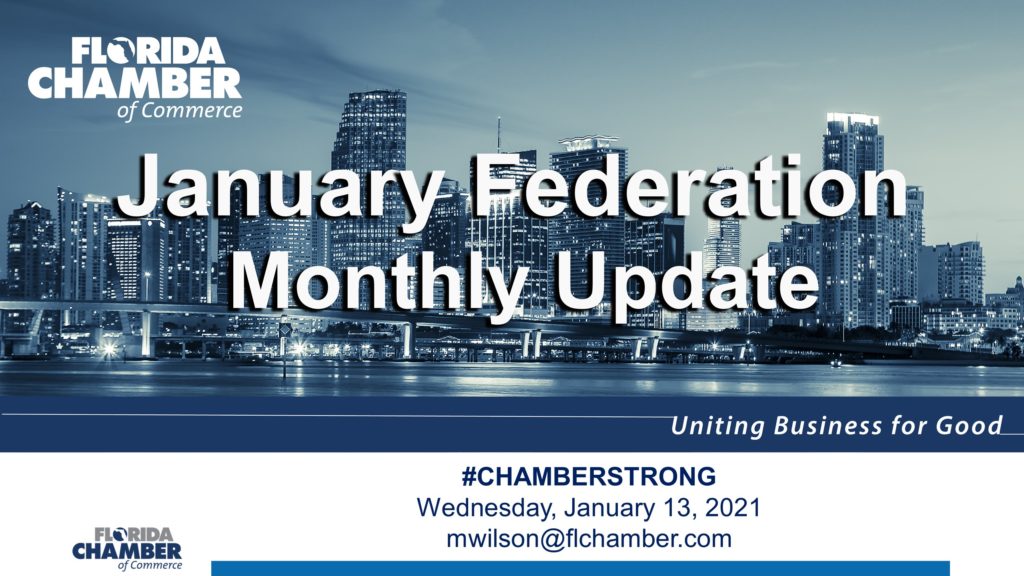 FLORIDA CHAMBER of Commerce

January Federation Monthly Update

Uniting Business for Good

#CHAMBERSTRONG
Wednesday, January 13, 2021
mwilson@flchamber.com

FLORIDA CHAMBER of Commerce